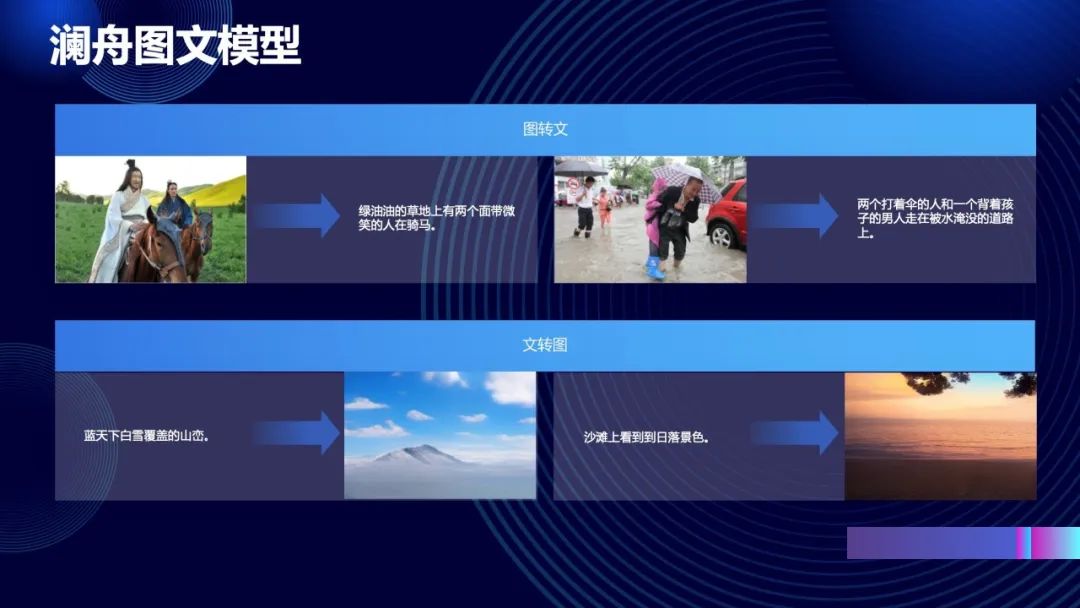 澜舟图文模型

图转文

绿油油的草地上有两个面带微笑的人在骑马。

两个打着伞的人和一个背着孩子的男人走在被水淹没的道路上。

文转图

蓝天下白雪覆盖的山峦。

沙滩上看到到日落景色。